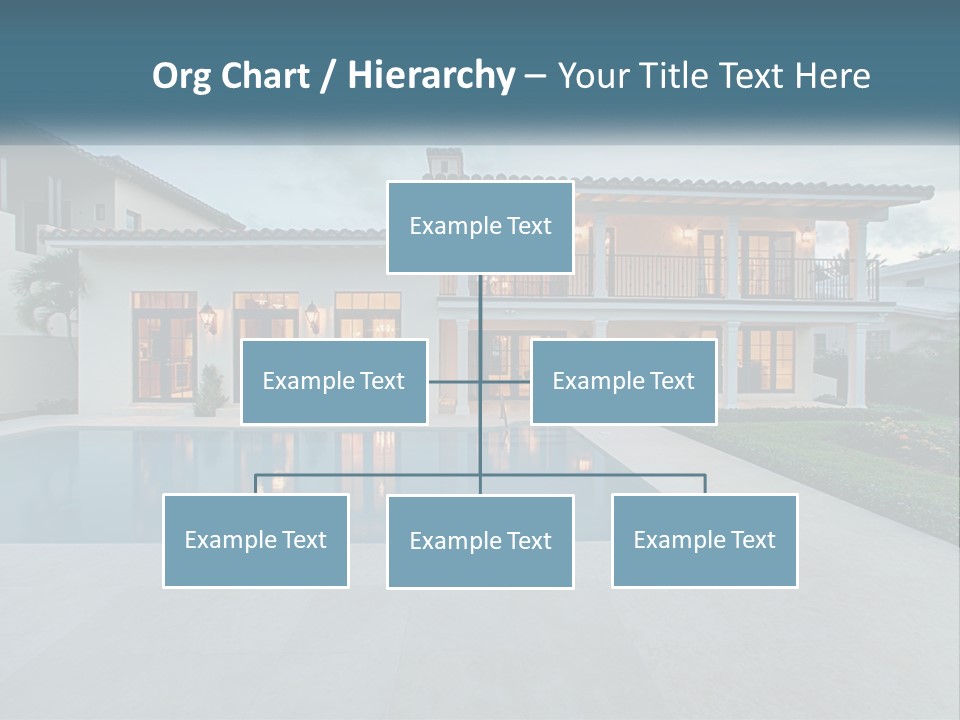 Org Chart / Hierarchy – Your Title Text Here

Example Text

Example Text

Example Text

Example Text

Example Text

Example Text